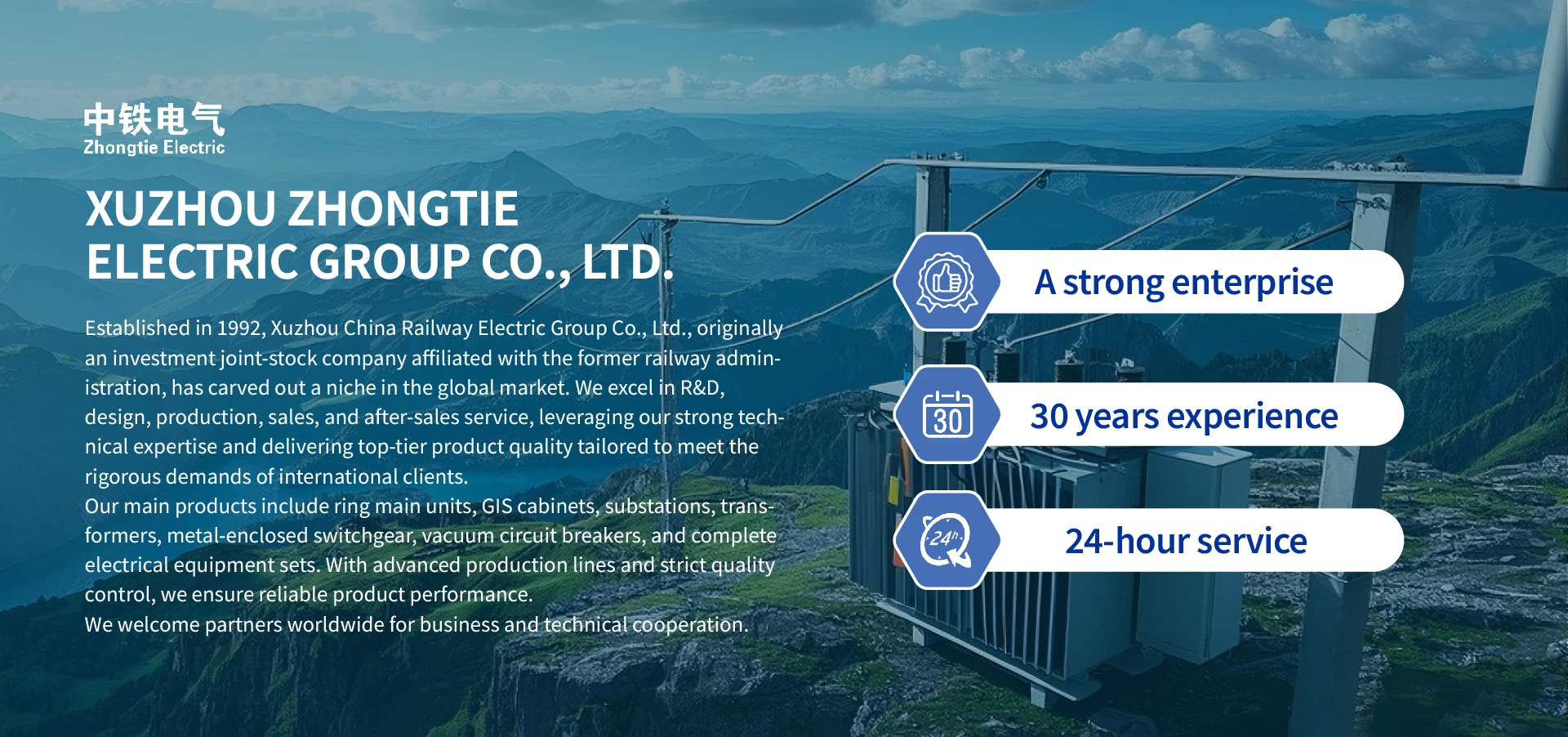 中铁电气
Zhongtie Electric

XUZHOU ZHONGTIE ELECTRIC GROUP CO., LTD.

Established in 1992, Xuzhou China Railway Electric Group Co., Ltd., originally an investment joint-stock company affiliated with the former railway administration, has carved out a niche in the global market. We excel in R&D, design, production, sales, and after-sales service, leveraging our strong technical expertise and delivering top-tier product quality tailored to meet the rigorous demands of international clients.
Our main products include ring main units, GIS cabinets, substations, transformers, metal-enclosed switchgear, vacuum circuit breakers, and complete electrical equipment sets. With advanced production lines and strict quality control, we ensure reliable product performance.
We welcome partners worldwide for business and technical cooperation.

A strong enterprise

30

30 years experience

24h

24-hour service